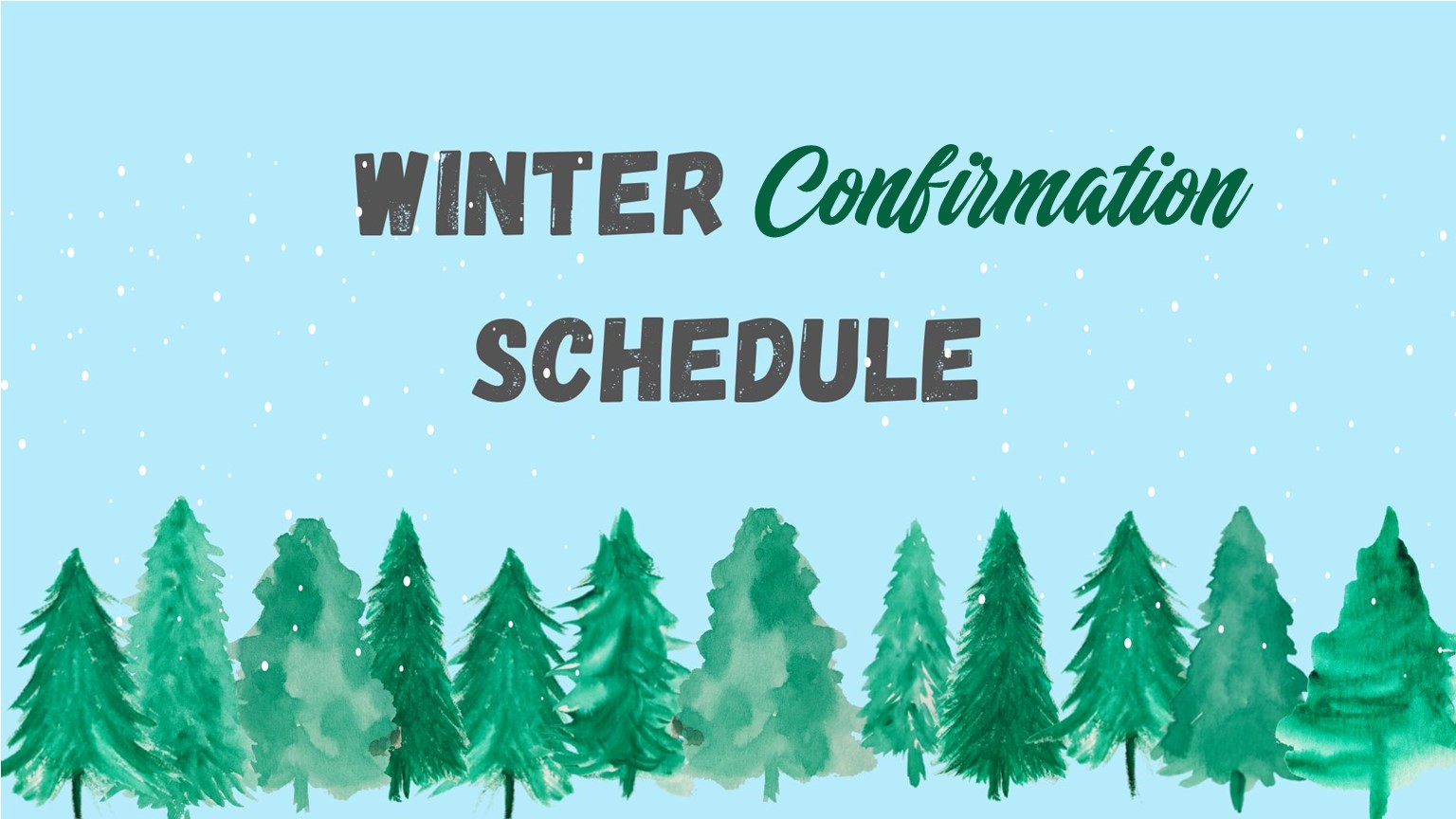 WINTER Confirmation
SCHEDULE